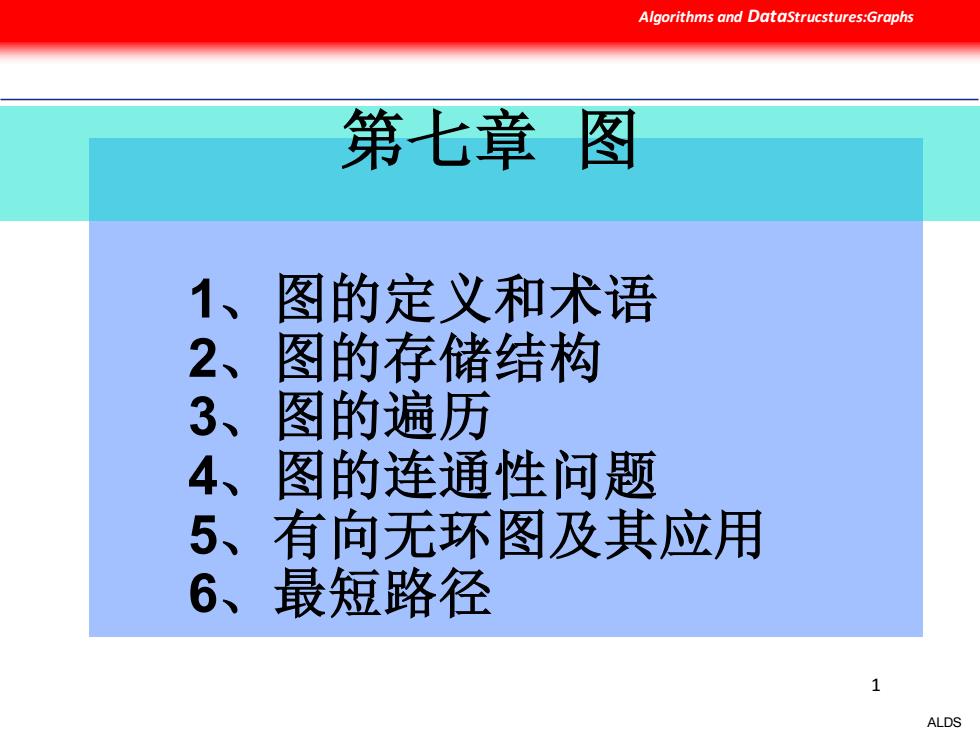 Algorithms and DataStrucstures:Graphs

第七章 图

1、图的定义和术语
2、图的存储结构
3、图的遍历
4、图的连通性问题
5、有向无环图及其应用
6、最短路径

1

ALDS